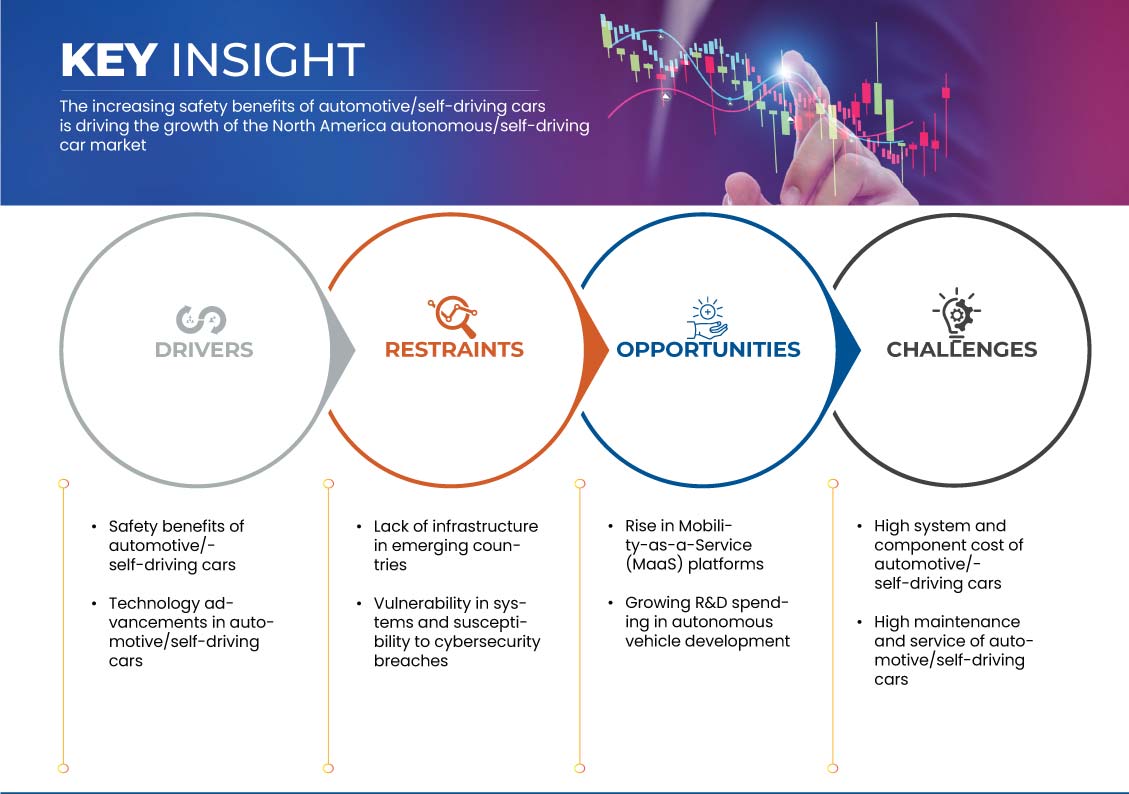 KEY INSIGHT

The increasing safety benefits of automotive/self-driving cars is driving the growth of the North America autonomous/self-driving car market

DRIVERS

RESTRAINTS

OPPORTUNITIES

CHALLENGES

• Safety benefits of automotive/-self-driving cars

• Technology advancements in automotive/self-driving cars

• Lack of infrastructure in emerging countries

• Vulnerability in systems and susceptibility to cybersecurity breaches

• Rise in Mobility-as-a-Service (MaaS) platforms

• Growing R&D spending in autonomous vehicle development

• High system and component cost of automotive/-self-driving cars

• High maintenance and service of automotive/self-driving cars